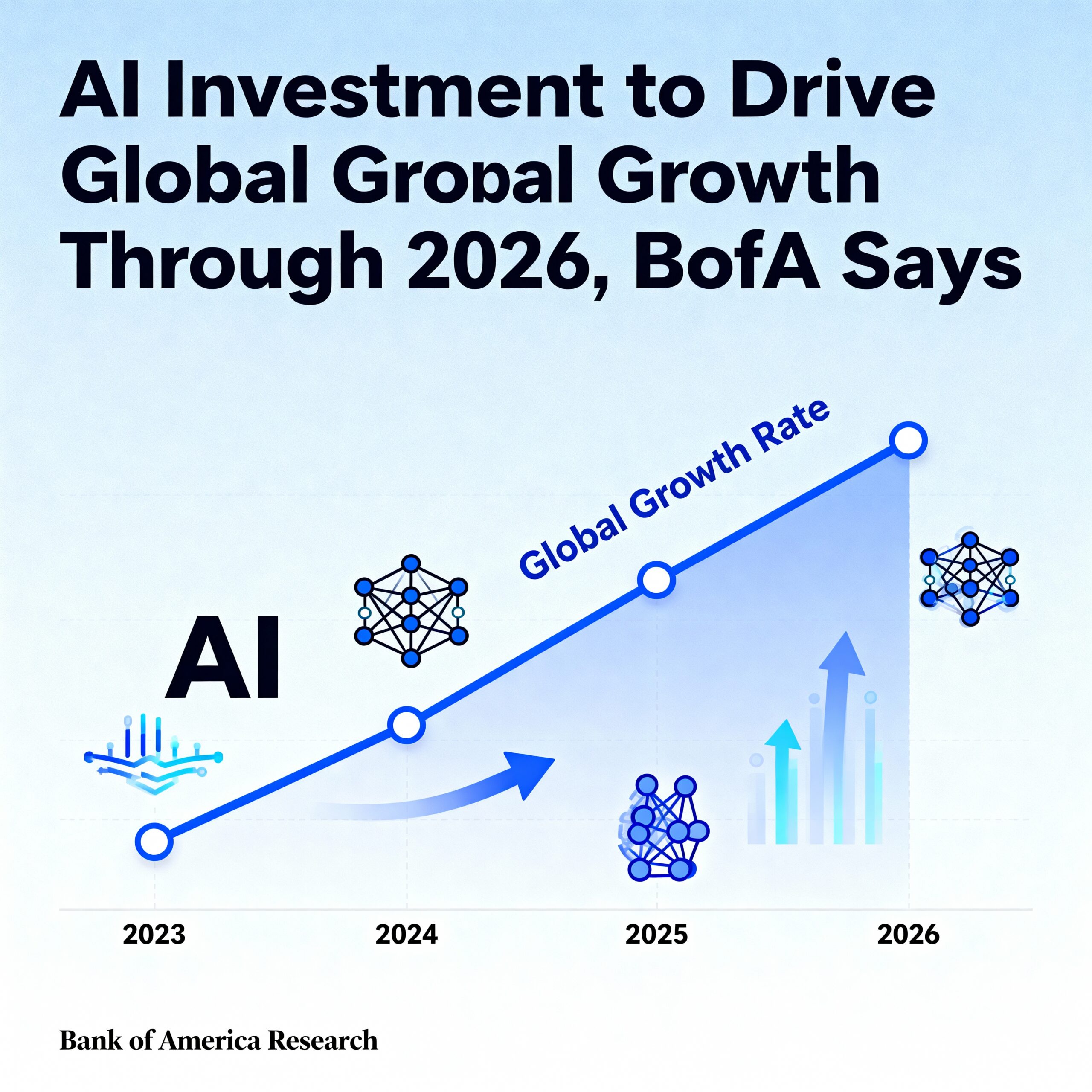 AI Investment to Drive Global Gropal Growth Through 2026, BofA Says

Global Growth Rate

AI

2023
2024
2025
2026

Bank of America Research